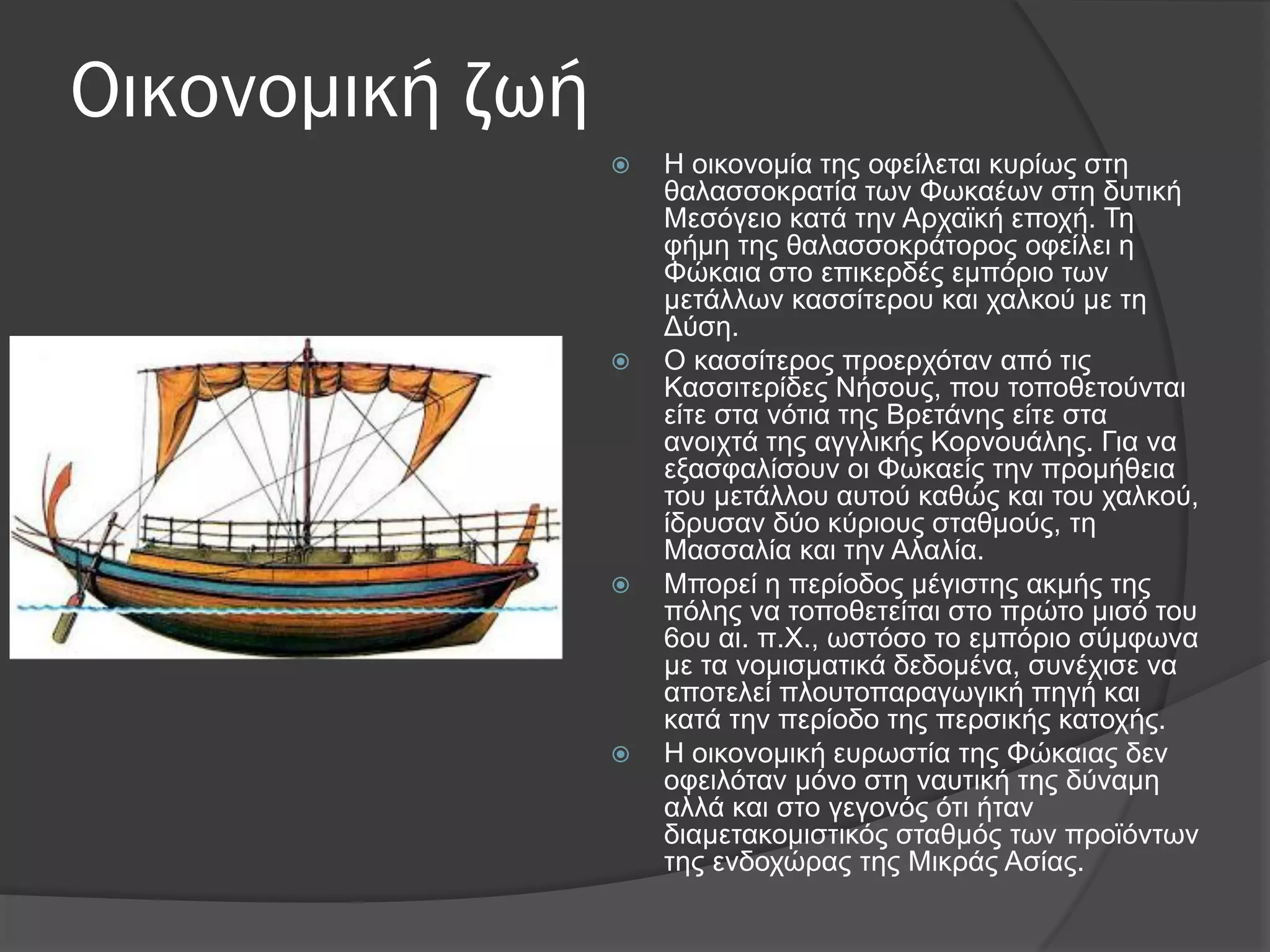 Οικονομική ζωή

Η οικονομία της οφείλεται κυρίως στη θαλασσοκρατία των Φωκαέων στη δυτική Μεσόγειο κατά την Αρχαϊκή εποχή. Τη φήμη της θαλασσοκράτορος οφείλει η Φώκαια στο επικερδές εμπόριο των μετάλλων κασσίτερου και χαλκού με τη Δύση.

Ο κασσίτερος προερχόταν από τις Κασσιτερίδες Νήσους, που τοποθετούνται είτε στα νότια της Βρετάνης είτε στα ανοιχτά της αγγλικής Κορνουάλης. Για να εξασφαλίσουν οι Φωκαείς την προμήθεια του μετάλλου αυτού καθώς και του χαλκού, ίδρυσαν δύο κύριους σταθμούς, τη Μασσαλία και την Αλαλία.

Μπορεί η περίοδος μέγιστης ακμής της πόλης να τοποθετείται στο πρώτο μισό του 6ου αι. π.Χ., ωστόσο το εμπόριο σύμφωνα με τα νομισματικά δεδομένα, συνέχισε να αποτελεί πλουτοπαραγωγική πηγή και κατά την περίοδο της περσικής κατοχής.

Η οικονομική ευρωστία της Φώκαιας δεν οφειλόταν μόνο στη ναυτική της δύναμη αλλά και στο γεγονός ότι ήταν διαμετακομιστικός σταθμός των προϊόντων της ενδοχώρας της Μικράς Ασίας.